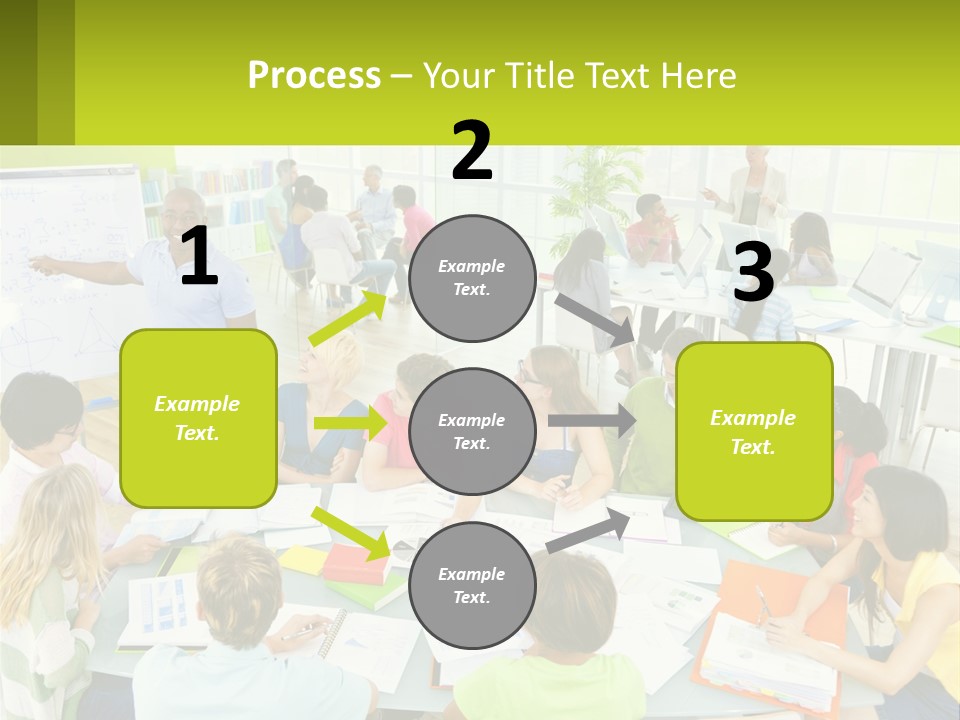 Process – Your Title Text Here

1

Example Text.

2

Example Text.

Example Text.

Example Text.

3

Example Text.